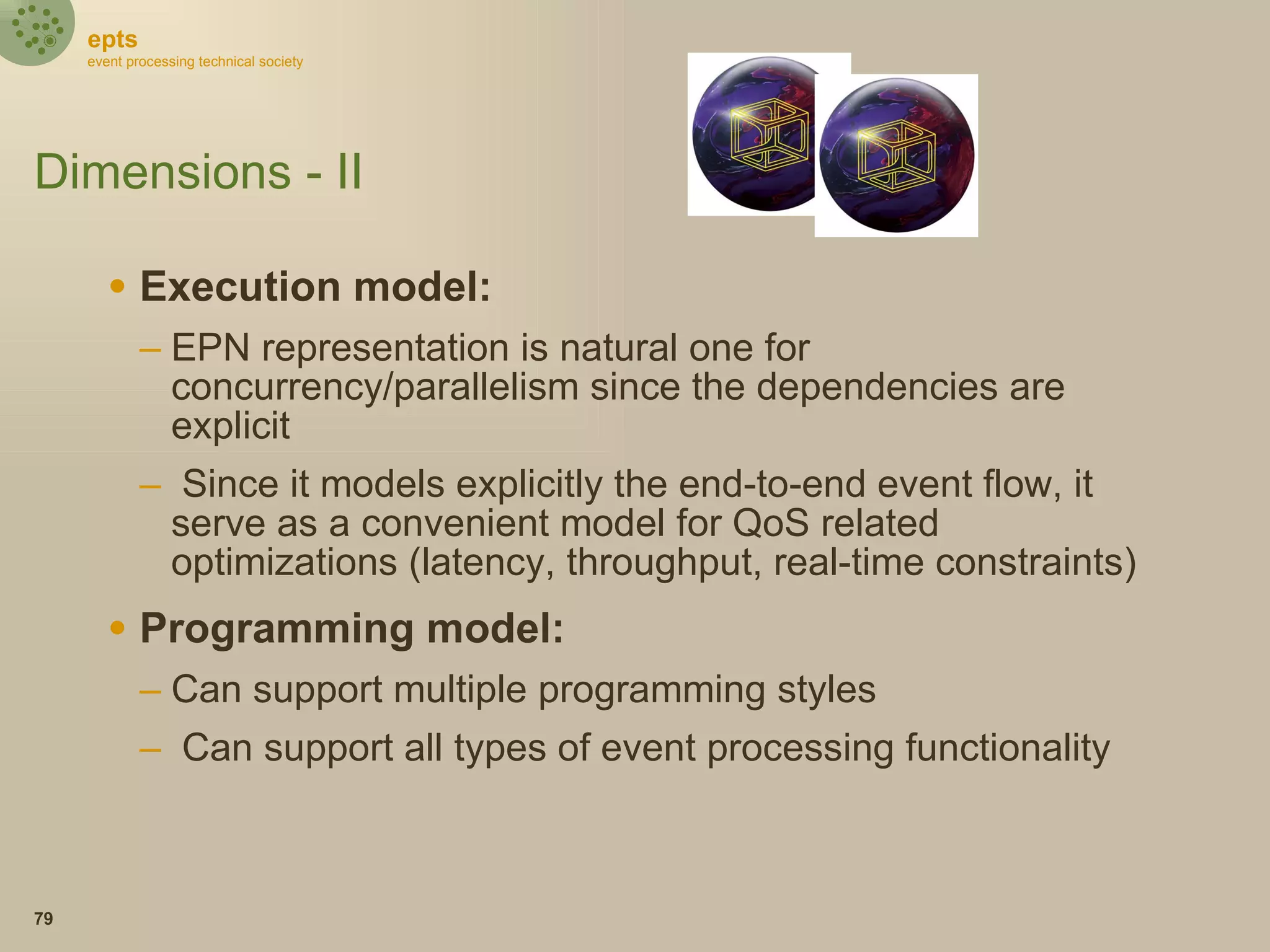 epts
event processing technical society

Dimensions - II

• Execution model:

– EPN representation is natural one for concurrency/parallelism since the dependencies are explicit

– Since it models explicitly the end-to-end event flow, it serve as a convenient model for QoS related optimizations (latency, throughput, real-time constraints)

• Programming model:

– Can support multiple programming styles

– Can support all types of event processing functionality

79